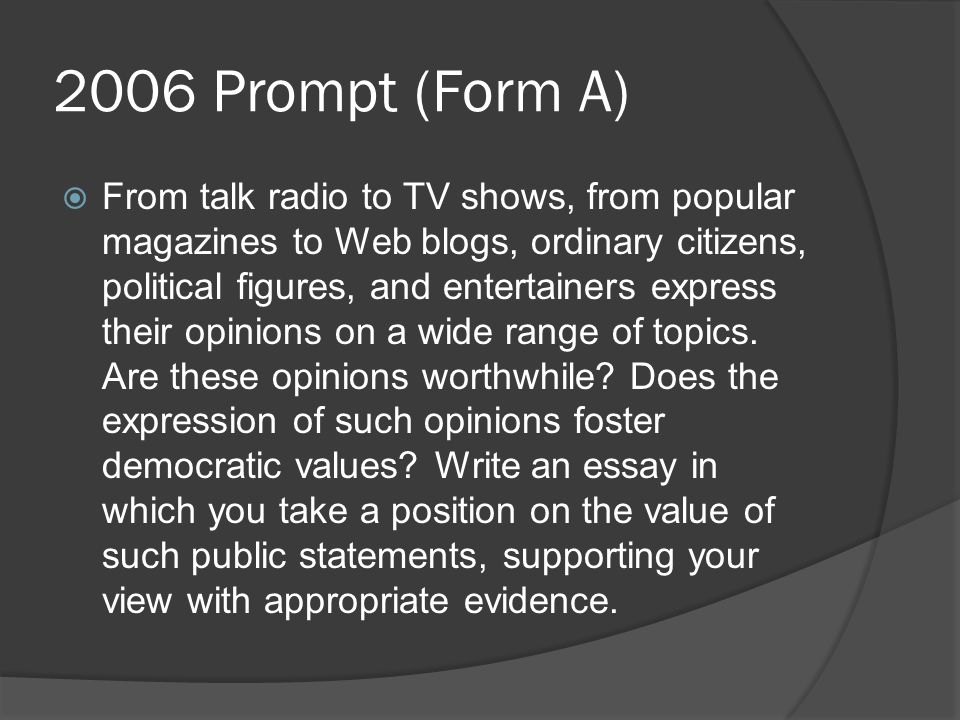 2006 Prompt (Form A)

From talk radio to TV shows, from popular magazines to Web blogs, ordinary citizens, political figures, and entertainers express their opinions on a wide range of topics. Are these opinions worthwhile? Does the expression of such opinions foster democratic values? Write an essay in which you take a position on the value of such public statements, supporting your view with appropriate evidence.